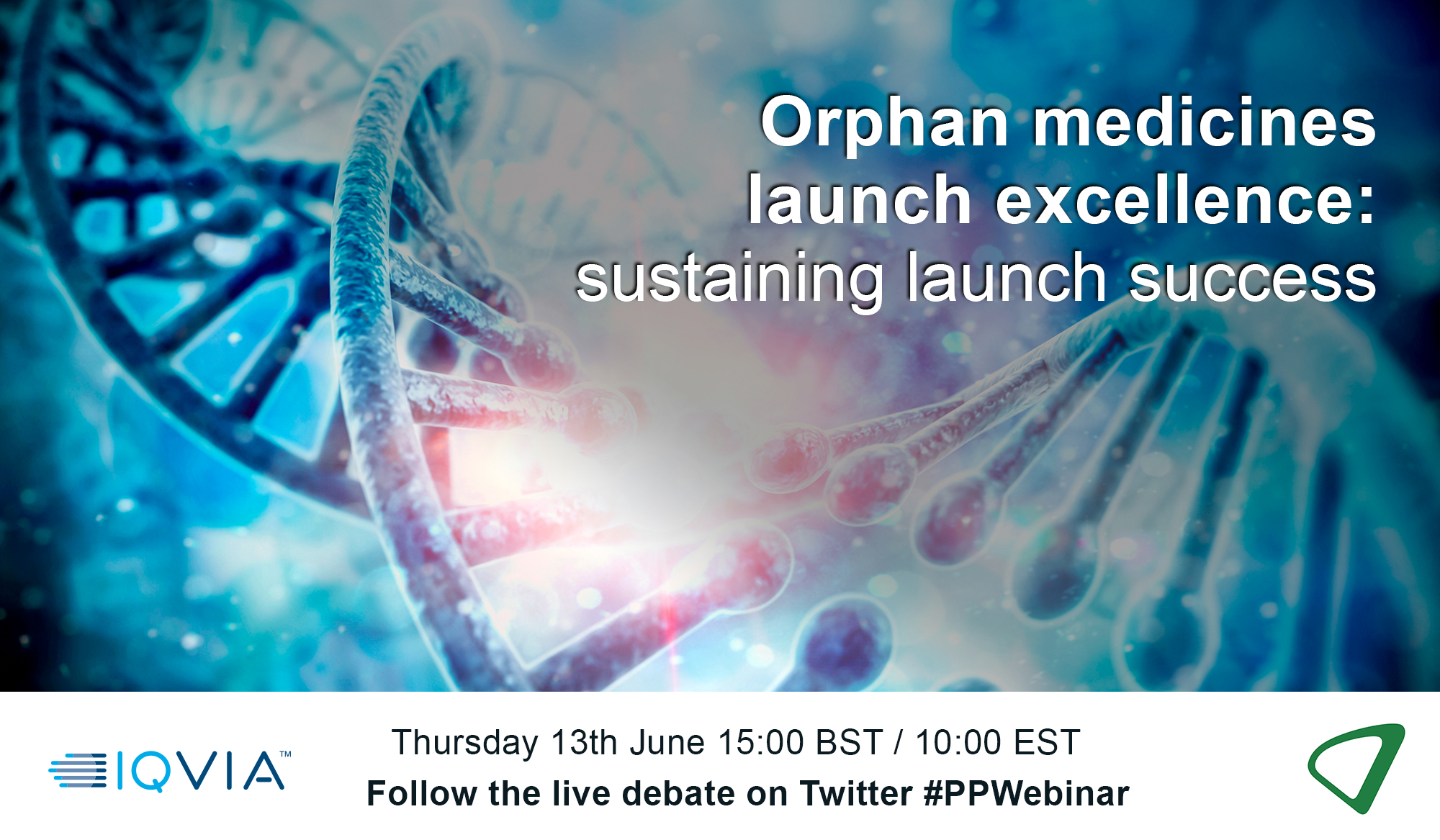 Orphan medicines launch excellence: sustaining launch success

IQVIA™

Thursday 13th June 15:00 BST / 10:00 EST
Follow the live debate on Twitter #PPWebinar